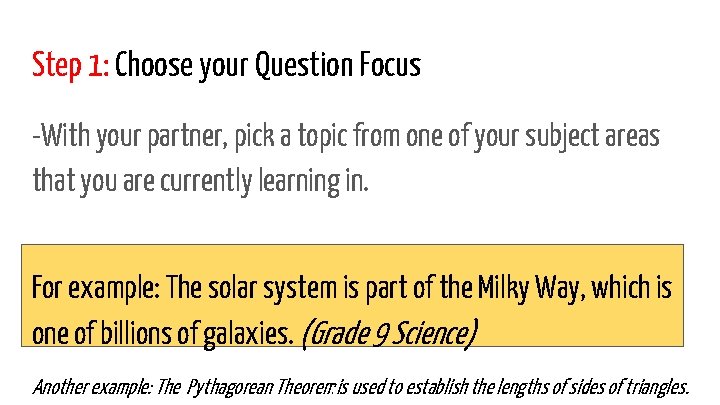 Step 1: Choose your Question Focus

-With your partner, pick a topic from one of your subject areas that you are currently learning in.

For example: The solar system is part of the Milky Way, which is one of billions of galaxies. (Grade 9 Science)

Another example: The Pythagorean Theorem is used to establish the lengths of sides of triangles.